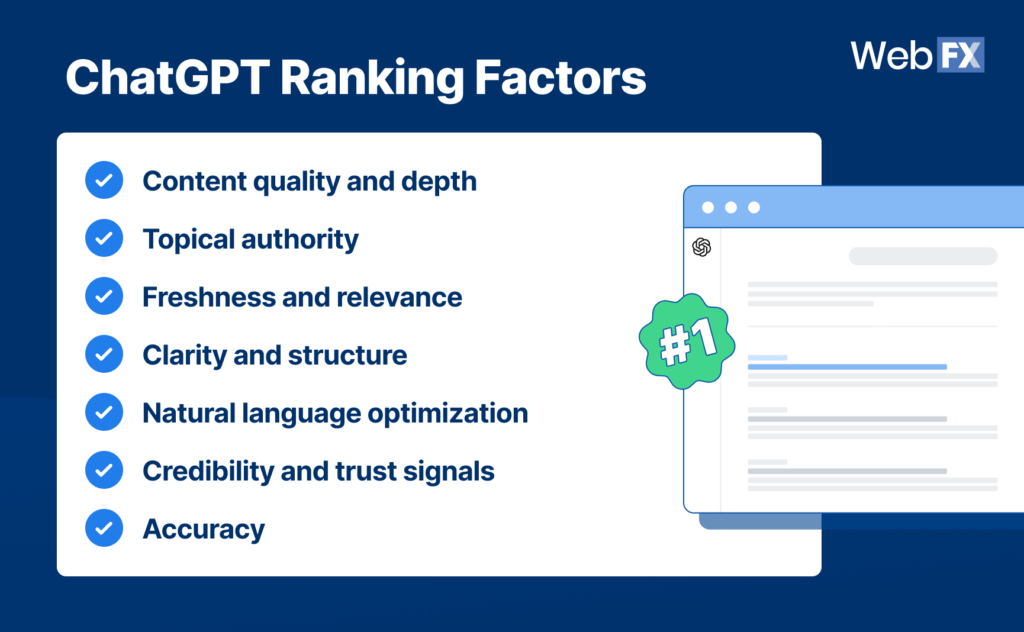 ChatGPT Ranking Factors

WebFX

Content quality and depth
Topical authority
Freshness and relevance
Clarity and structure
Natural language optimization
Credibility and trust signals
Accuracy

#1